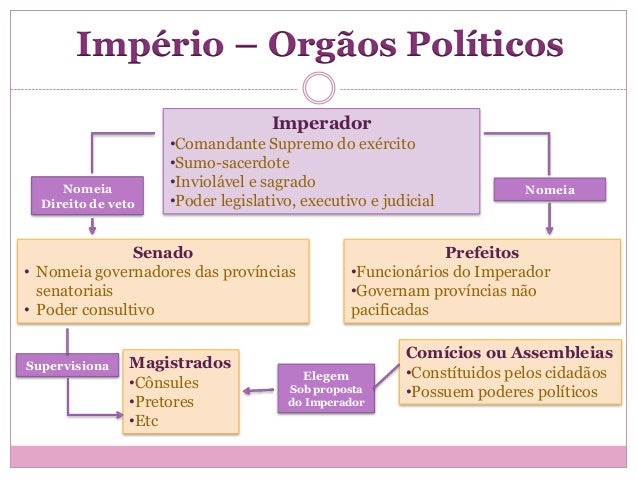 Império – Orgãos Políticos

Imperador
•Comandante Supremo do exército
•Sumo-sacerdote
•Inviolável e sagrado
•Poder legislativo, executivo e judicial

Nomeia
Direito de veto

Nomeia

Senado
• Nomeia governadores das províncias senatoriais
• Poder consultivo

Prefeitos
•Funcionários do Imperador
•Governam províncias não pacificadas

Supervisiona

Magistrados
•Cônsules
•Pretores
•Etc

Elegem
Sob proposta do Imperador

Comícios ou Assembleias
•Constítuidos pelos cidadãos
•Possuem poderes políticos